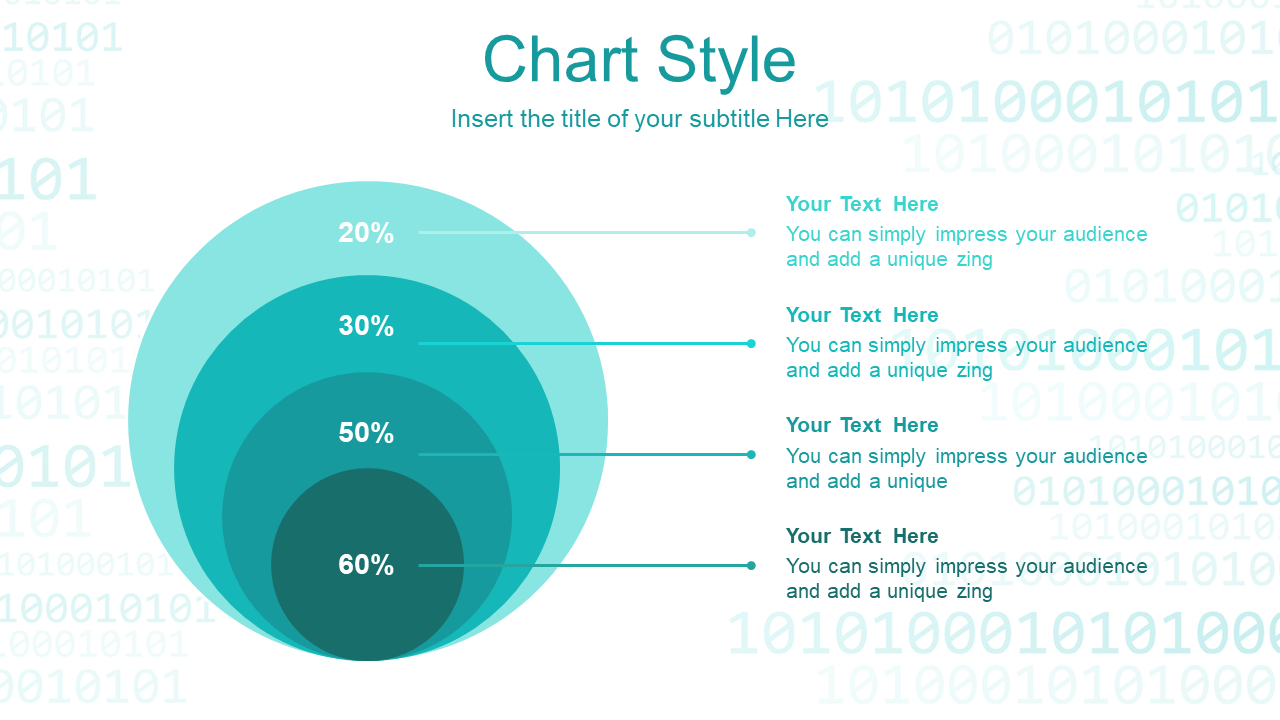 Chart Style

Insert the title of your subtitle Here

20%

30%

50%

60%

Your Text Here
You can simply impress your audience and add a unique zing

Your Text Here
You can simply impress your audience and add a unique zing

Your Text Here
You can simply impress your audience and add a unique

Your Text Here
You can simply impress your audience and add a unique zing